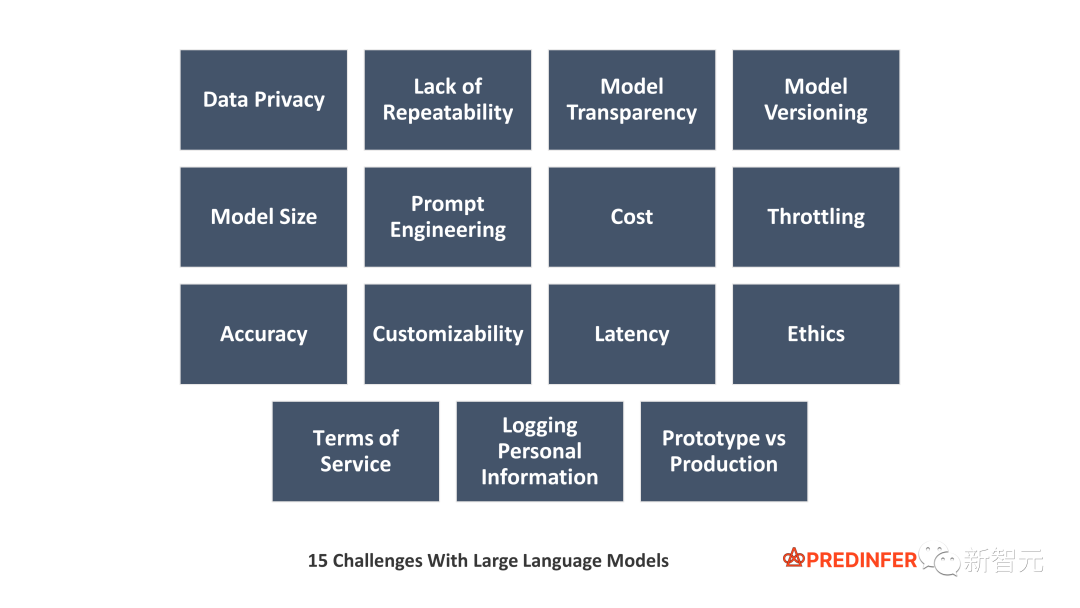 Data Privacy

Lack of Repeatability

Model Transparency

Model Versioning

Model Size

Prompt Engineering

Cost

Throttling

Accuracy

Customizability

Latency

Ethics

Terms of Service

Logging Personal Information

Prototype vs Production

15 Challenges With Large Language Models

PREDINFER

新智元